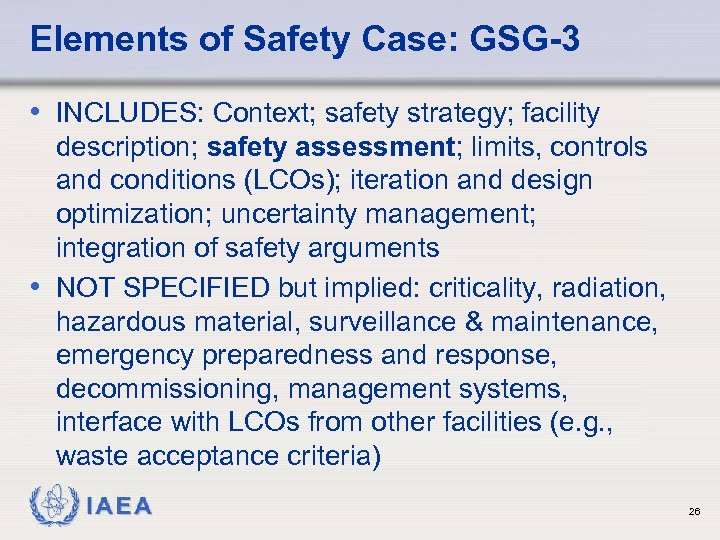 Elements of Safety Case: GSG-3

• INCLUDES: Context; safety strategy; facility description; safety assessment; limits, controls and conditions (LCOs); iteration and design optimization; uncertainty management; integration of safety arguments

• NOT SPECIFIED but implied: criticality, radiation, hazardous material, surveillance & maintenance, emergency preparedness and response, decommissioning, management systems, interface with LCOs from other facilities (e.g., waste acceptance criteria)

IAEA

26